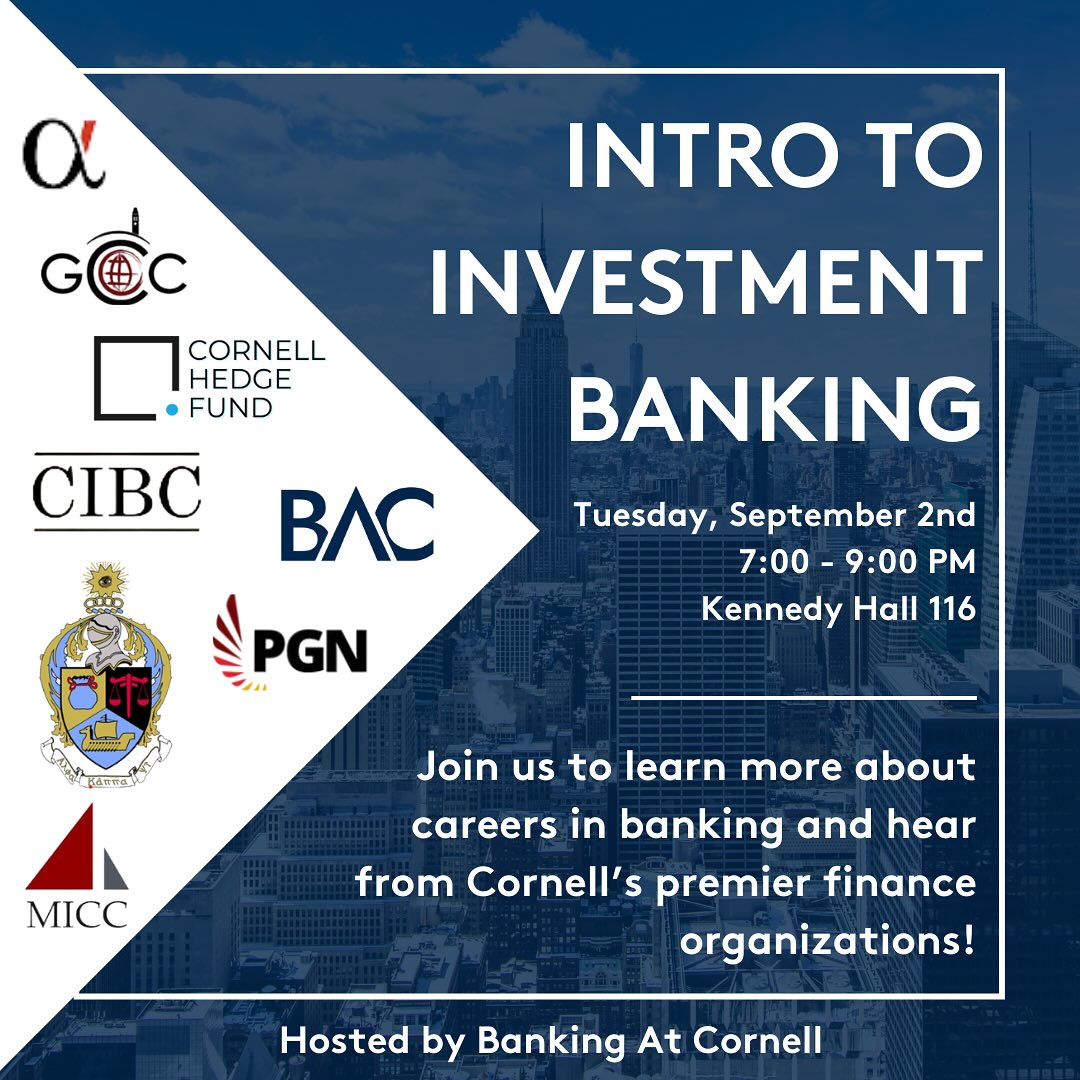 α

GCC

CORNELL HEDGE FUND

CIBC

BAC

PGN

Alpha Kappa Psi

MICC

INTRO TO INVESTMENT BANKING

Tuesday, September 2nd
7:00 - 9:00 PM
Kennedy Hall 116

Join us to learn more about careers in banking and hear from Cornell's premier finance organizations!

Hosted by Banking At Cornell